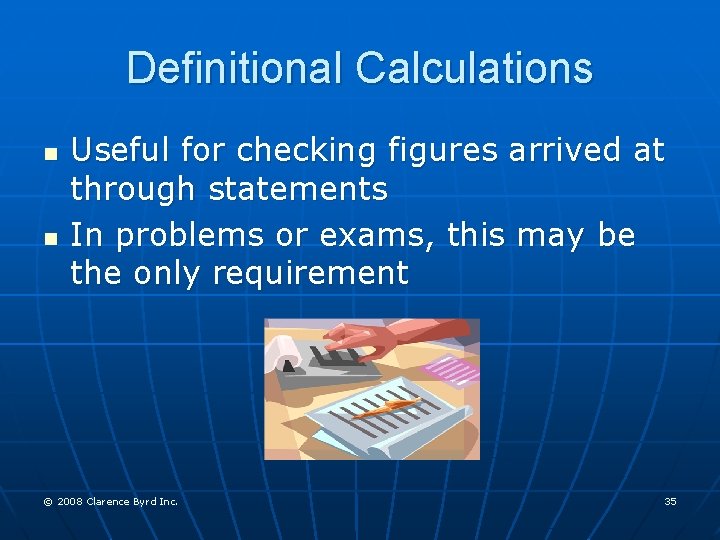 Definitional Calculations

• Useful for checking figures arrived at through statements
• In problems or exams, this may be the only requirement

© 2008 Clarence Byrd Inc.

35